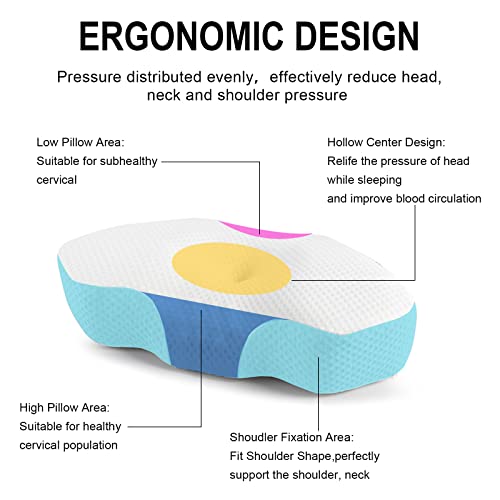 ERGONOMIC DESIGN

Pressure distributed evenly, effectively reduce head, neck and shoulder pressure

Low Pillow Area:
Suitable for subhealthy cervical

Hollow Center Design:
Relife the pressure of head while sleeping
and improve blood circulation

High Pillow Area:
Suitable for healthy cervical population

Shoudler Fixation Area:
Fit Shoulder Shape,perfectly support the shoulder, neck